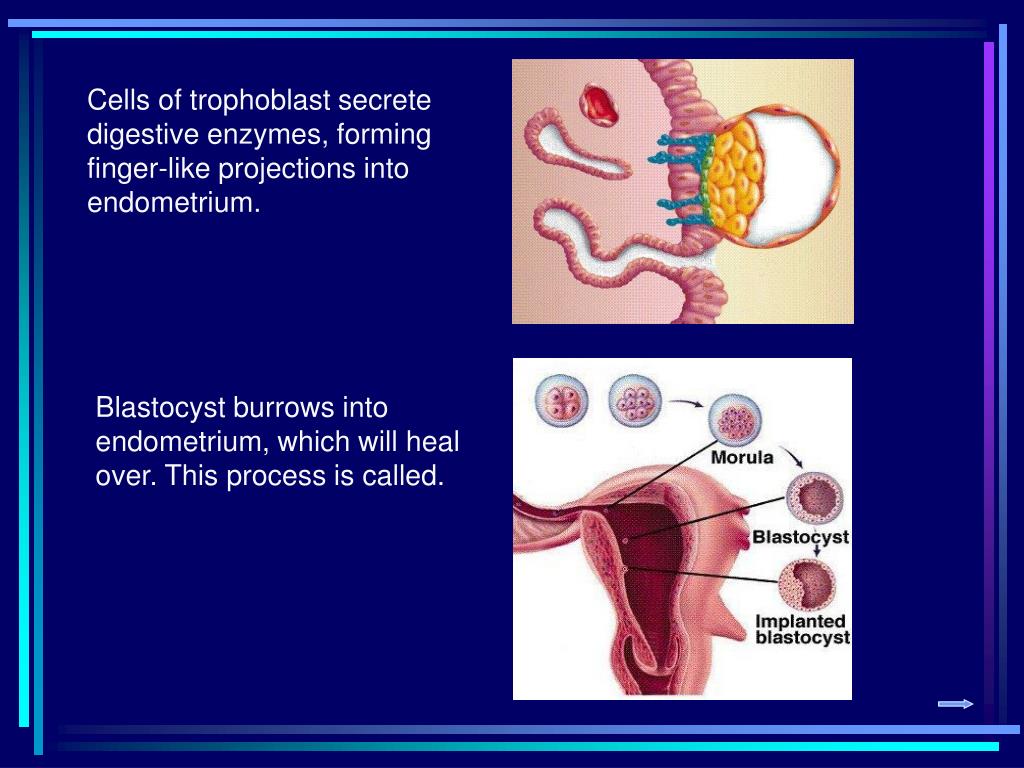 Cells of trophoblast secrete digestive enzymes, forming finger-like projections into endometrium.

Blastocyst burrows into endometrium, which will heal over. This process is called.

Morula

Blastocyst

Implanted blastocyst